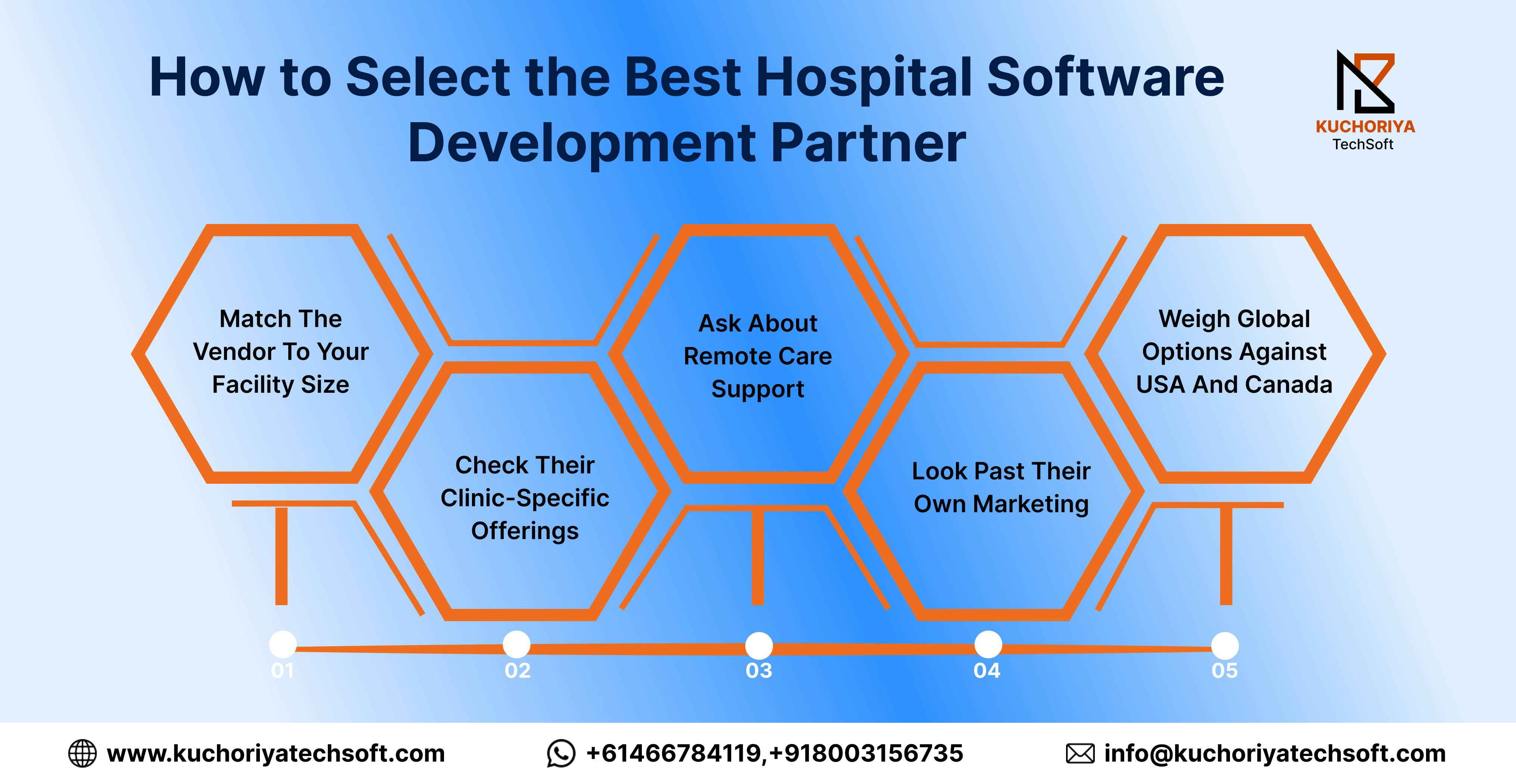 How to Select the Best Hospital Software Development Partner

KUCHORIYA
TechSoft

Match The Vendor To Your Facility Size

Check Their Clinic-Specific Offerings

Ask About Remote Care Support

Look Past Their Own Marketing

Weigh Global Options Against USA And Canada

01

02

03

04

05

www.kuchoriyatechsoft.com

+61466784119,+918003156735

info@kuchoriyatechsoft.com